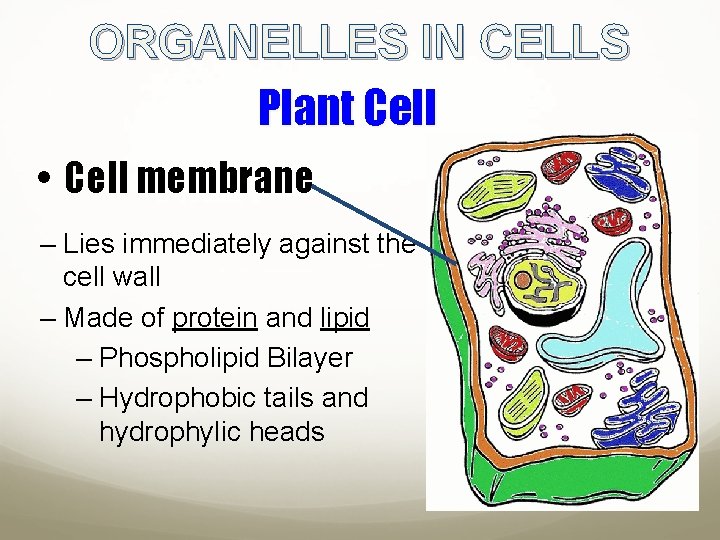 ORGANELLES IN CELLS

Plant Cell

• Cell membrane

– Lies immediately against the cell wall

– Made of protein and lipid

– Phospholipid Bilayer

– Hydrophobic tails and hydrophylic heads